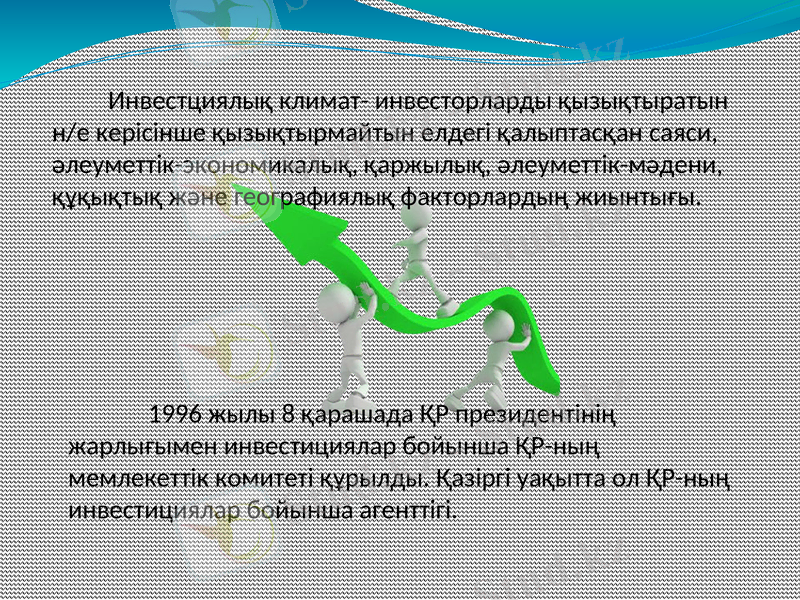 Инвестциялық климат- инвесторларды қызықтыратын н/е керісінше қызықтырмайтын елдегі қалыптасқан саяси, әлеуметтік-экономикалық, қаржылық, әлеуметтік-мәдени, құқықтық және географиялық факторлардың жиынтығы.

1996 жылы 8 қарашада ҚР президентінің жарлығымен инвестициялар бойынша ҚР-ның мемлекеттік комитеті құрылды. Қазіргі уақытта ол ҚР-ның инвестициялар бойынша агенттігі.